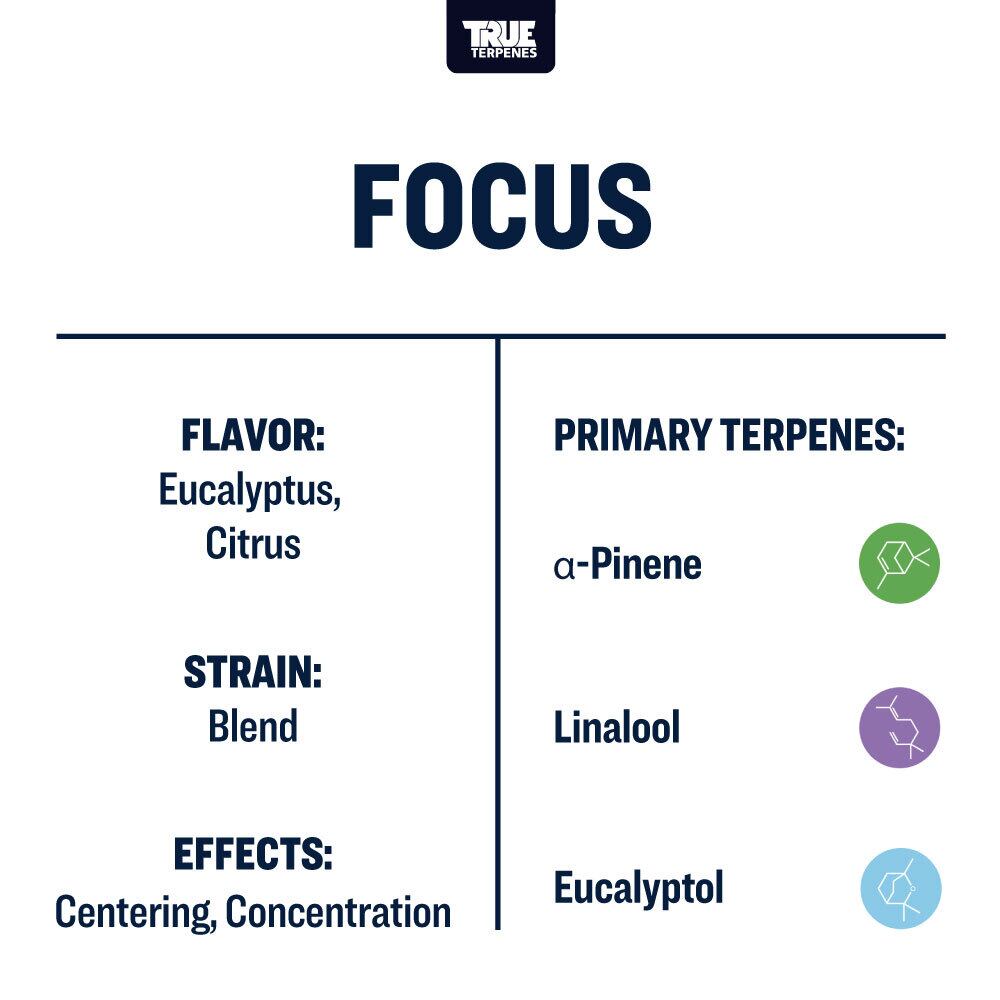 TRUE TERPENES

FOCUS

FLAVOR:
Eucalyptus, Citrus

STRAIN:
Blend

EFFECTS:
Centering, Concentration

PRIMARY TERPENES:

α-Pinene

Linalool

Eucalyptol